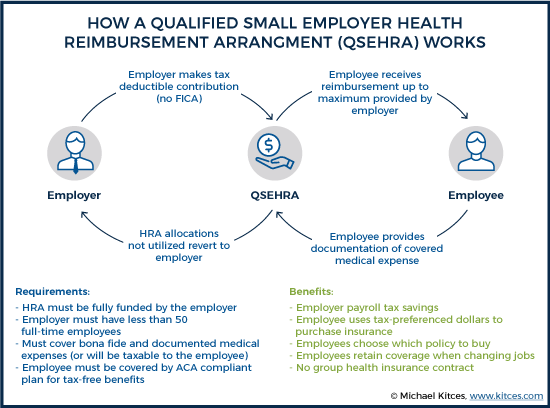 HOW A QUALIFIED SMALL EMPLOYER HEALTH REIMBURSEMENT ARRANGMENT (QSEHRA) WORKS

Employer makes tax deductible contribution (no FICA)

Employee receives reimbursement up to maximum provided by employer

Employer

QSEHRA

Employee

HRA allocations not utilized revert to employer

Employee provides documentation of covered medical expense

Requirements:
- HRA must be fully funded by the employer
- Employer must have less than 50 full-time employees
- Must cover bona fide and documented medical expenses (or will be taxable to the employee)
- Employee must be covered by ACA compliant plan for tax-free benefits

Benefits:
- Employer payroll tax savings
- Employee uses tax-preferenced dollars to purchase insurance
- Employees choose which policy to buy
- Employees retain coverage when changing jobs
- No group health insurance contract

© Michael Kitces, www.kitces.com